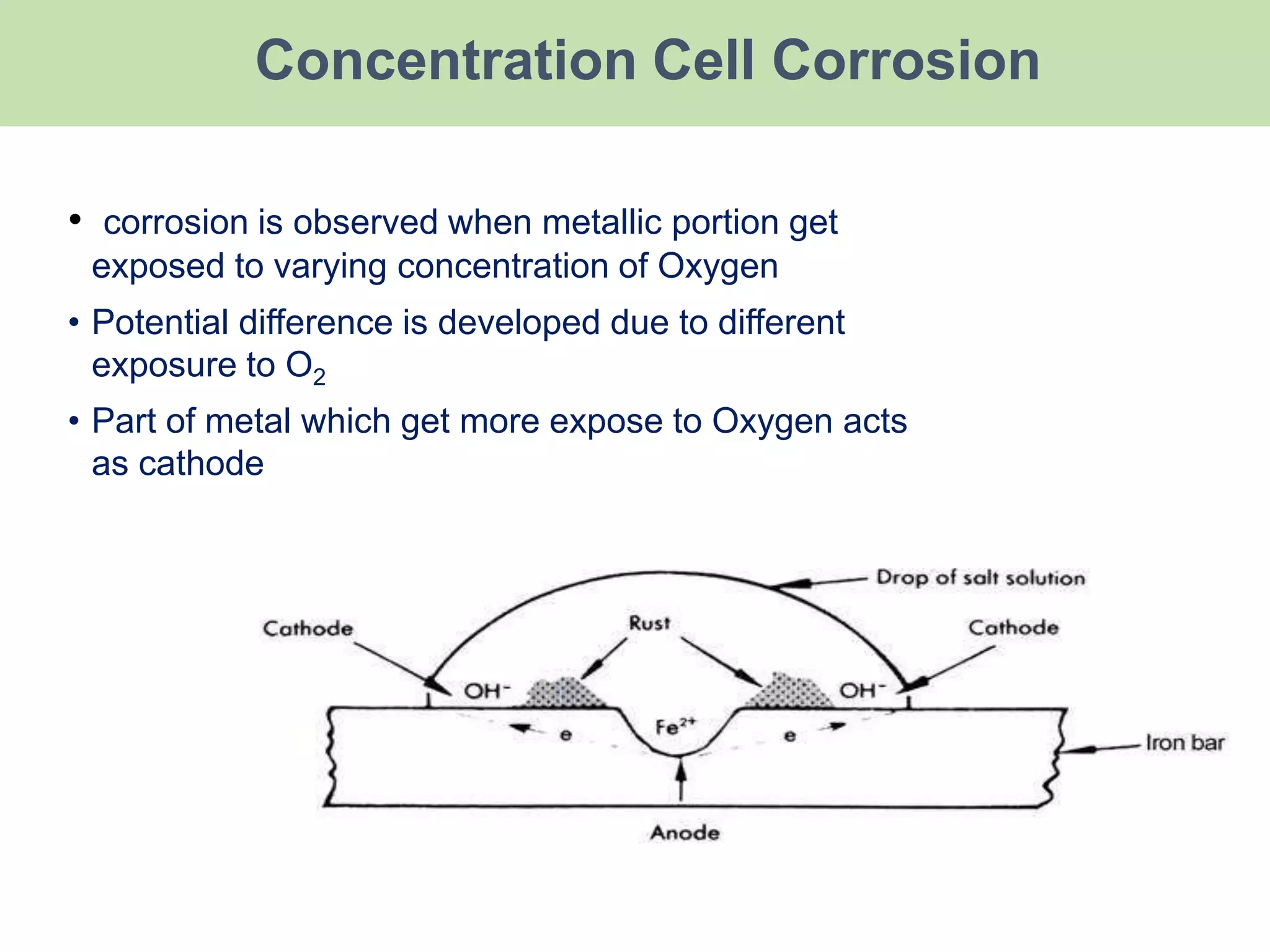 Concentration Cell Corrosion

• corrosion is observed when metallic portion get exposed to varying concentration of Oxygen

• Potential difference is developed due to different exposure to $O_2$

• Part of metal which get more expose to Oxygen acts as cathode

Drop of salt solution

Cathode

Rust

Cathode

$OH^-$

$OH^-$

$Fe^{2+}$

e

e

Iron bar

Anode